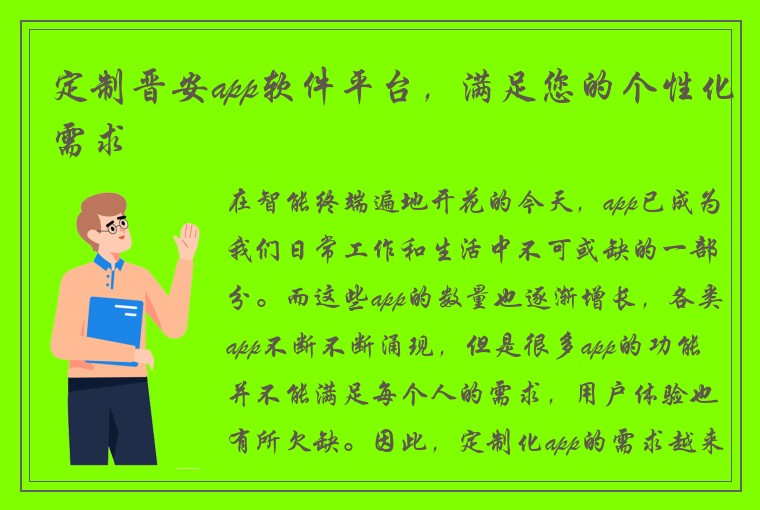 定制晋安app软件平台，满足您的个性化需求

在智能终端遍地开花的今天，app已成为我们日常工作和生活中不可或缺的一部分。而这些app的数量也逐渐增长，各类app不断不断涌现，但是很多app的功能并不能满足每个人的需求，用户体验也有所欠缺。因此，定制化app的需求越来